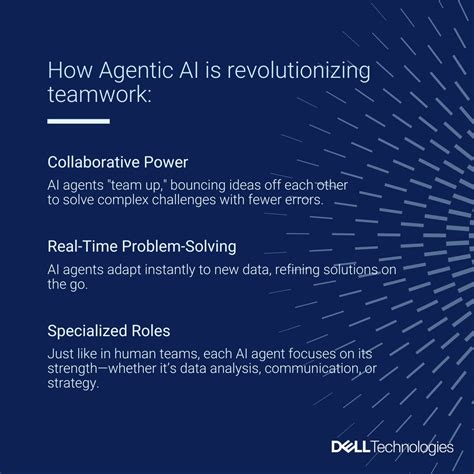 How Agentic AI is revolutionizing teamwork:

Collaborative Power

AI agents "team up," bouncing ideas off each other to solve complex challenges with fewer errors.

Real-Time Problem-Solving

AI agents adapt instantly to new data, refining solutions on the go.

Specialized Roles

Just like in human teams, each AI agent focuses on its strength—whether it's data analysis, communication, or strategy.

DELL Technologies